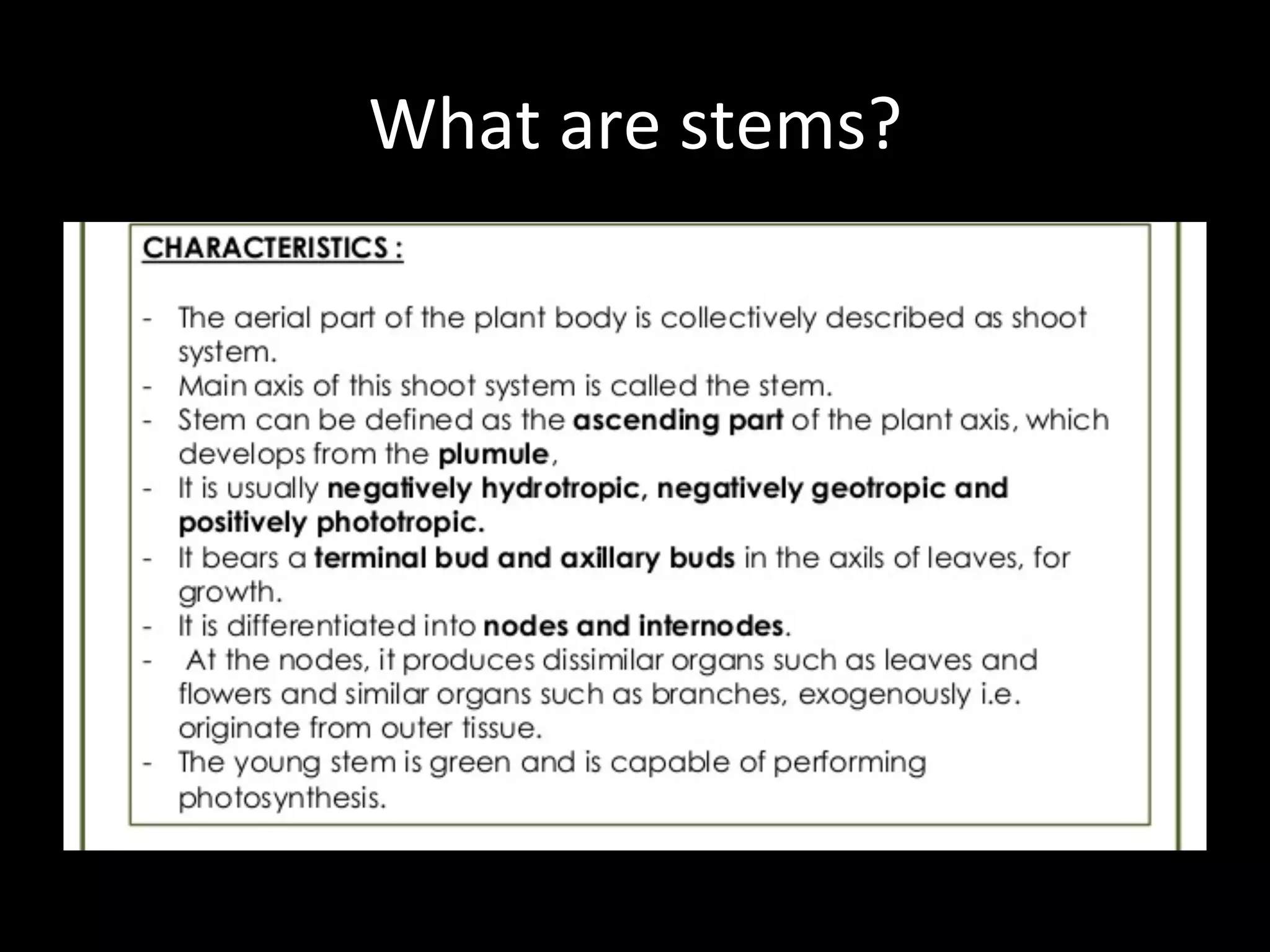 What are stems?

CHARACTERISTICS :

- The aerial part of the plant body is collectively described as shoot system.
- Main axis of this shoot system is called the stem.
- Stem can be defined as the ascending part of the plant axis, which develops from the plumule,
- It is usually negatively hydrotropic, negatively geotropic and positively phototropic.
- It bears a terminal bud and axillary buds in the axils of leaves, for growth.
- It is differentiated into nodes and internodes.
- At the nodes, it produces dissimilar organs such as leaves and flowers and similar organs such as branches, exogenously i.e. originate from outer tissue.
- The young stem is green and is capable of performing photosynthesis.